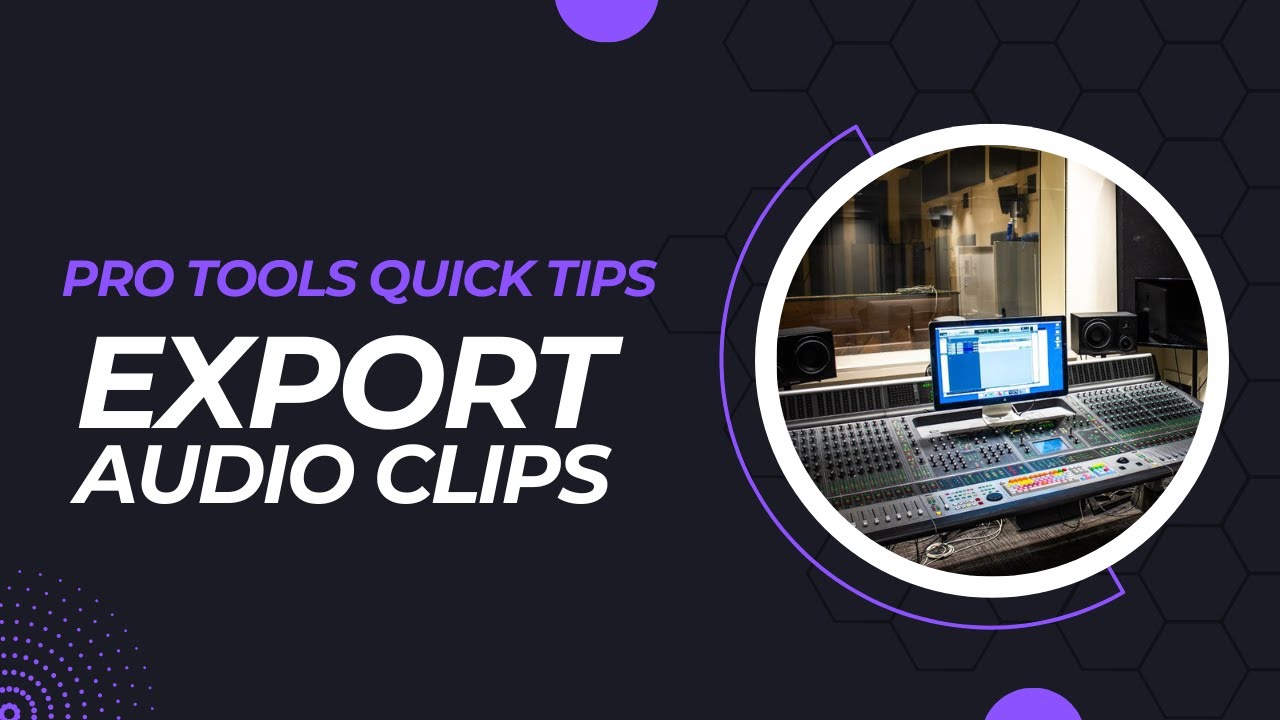 PRO TOOLS QUICK TIPS

EXPORT
AUDIO CLIPS